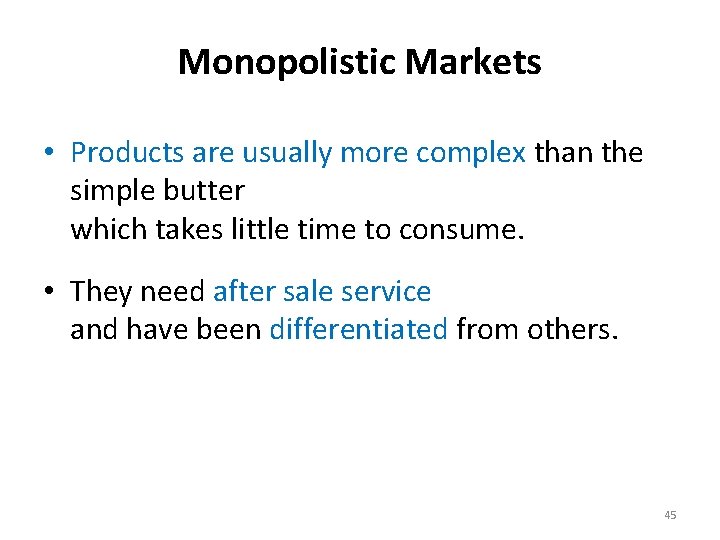 Monopolistic Markets

• Products are usually more complex than the simple butter
which takes little time to consume.

• They need after sale service
and have been differentiated from others.

45